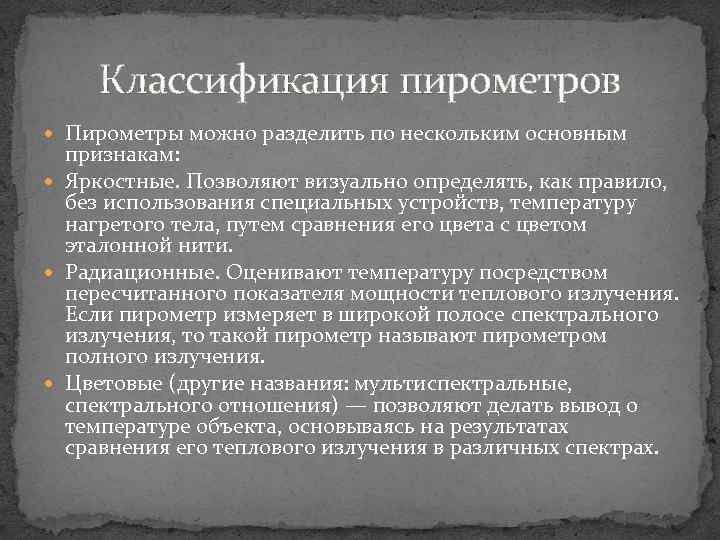 Классификация пирометров

Пирометры можно разделить по нескольким основным признакам:

Яркостные. Позволяют визуально определять, как правило, без использования специальных устройств, температуру нагретого тела, путем сравнения его цвета с цветом эталонной нити.

Радиационные. Оценивают температуру посредством пересчитанного показателя мощности теплового излучения. Если пирометр измеряет в широкой полосе спектрального излучения, то такой пирометр называют пирометром полного излучения.

Цветовые (другие названия: мультиспектральные, спектрального отношения) — позволяют делать вывод о температуре объекта, основываясь на результатах сравнения его теплового излучения в различных спектрах.